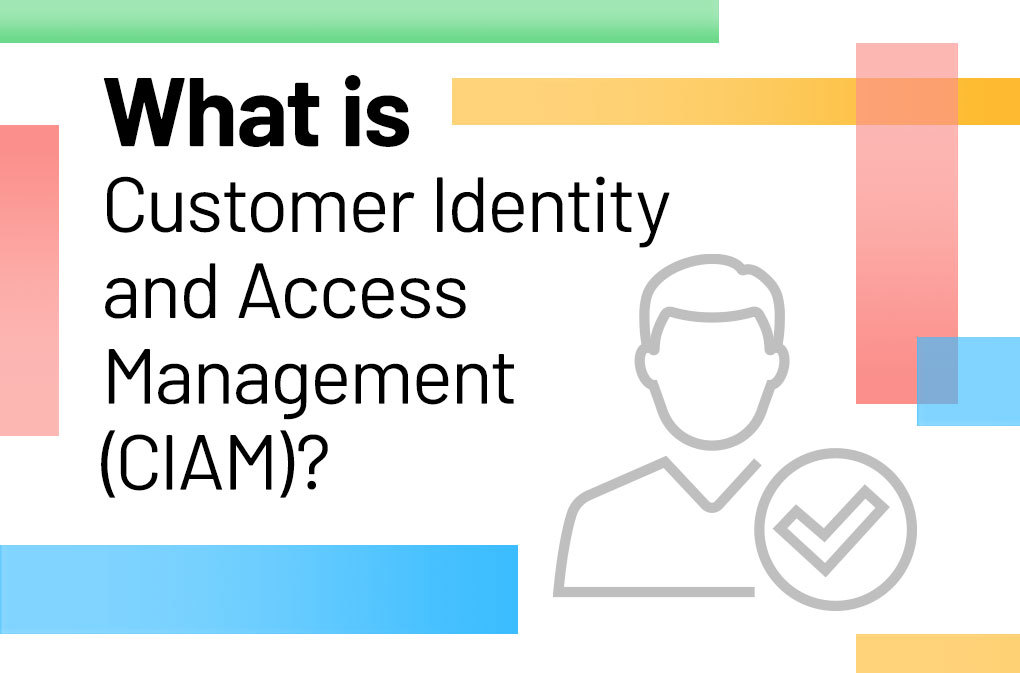 What is
Customer Identity and Access Management (CIAM)?